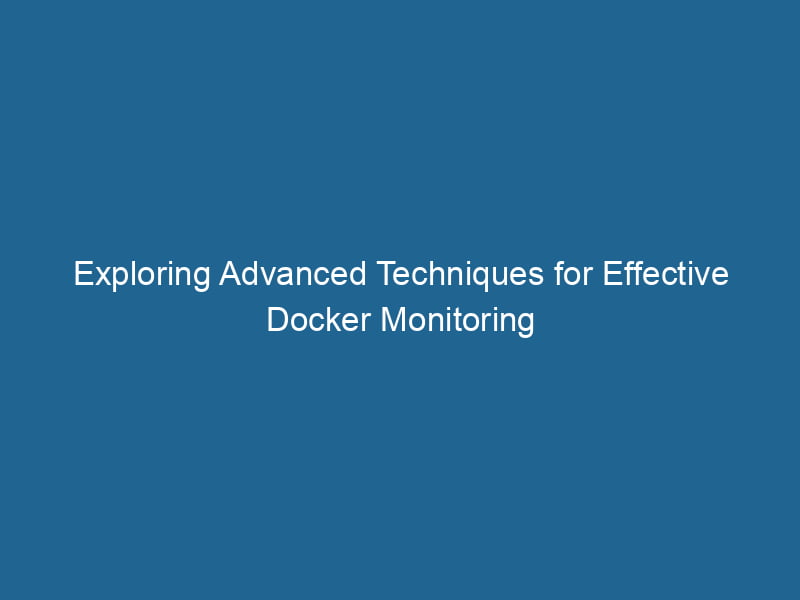 Exploring Advanced Techniques for Effective Docker Monitoring